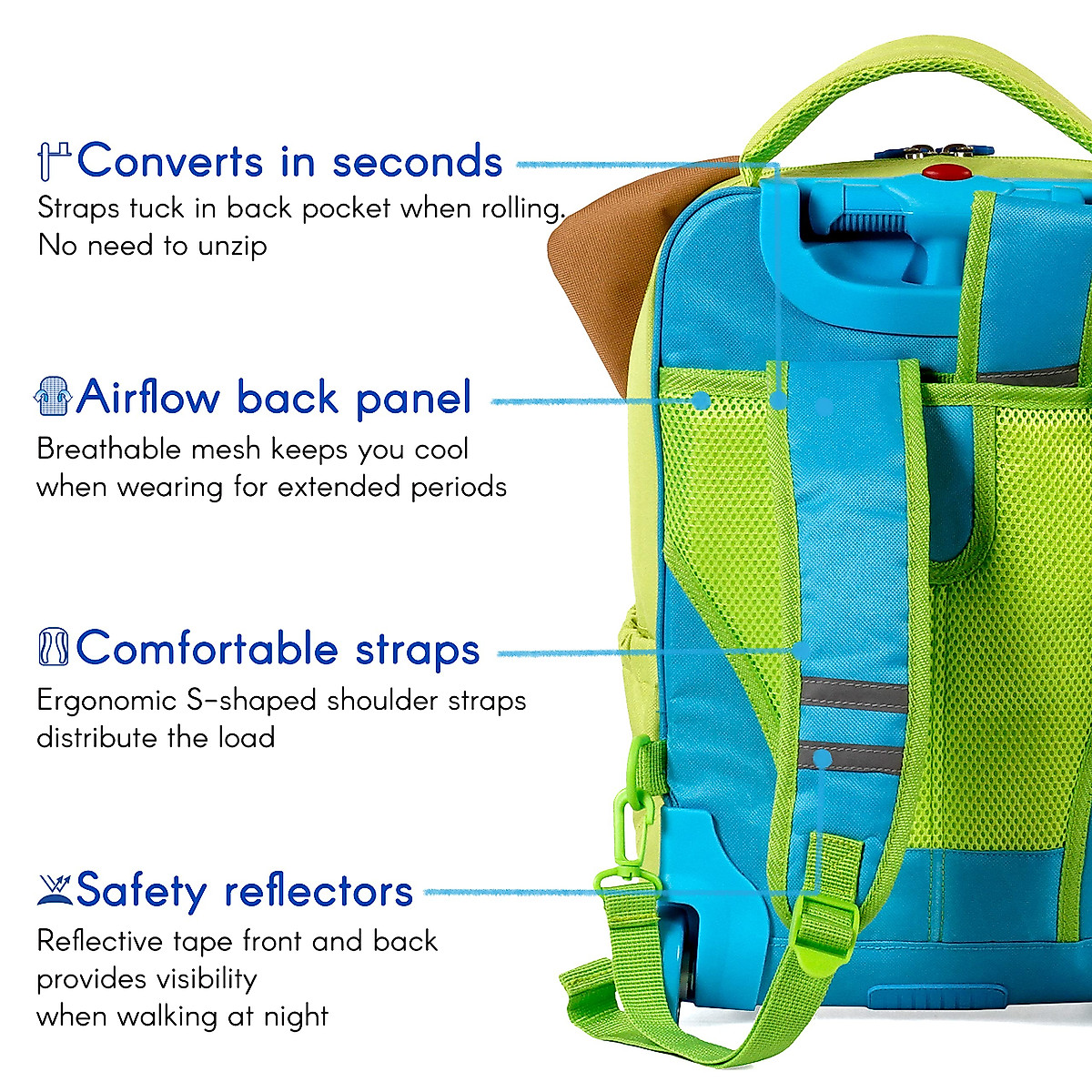 Converts in seconds
Straps tuck in back pocket when rolling. No need to unzip

Airflow back panel
Breathable mesh keeps you cool when wearing for extended periods

Comfortable straps
Ergonomic S-shaped shoulder straps distribute the load

Safety reflectors
Reflective tape front and back provides visibility when walking at night